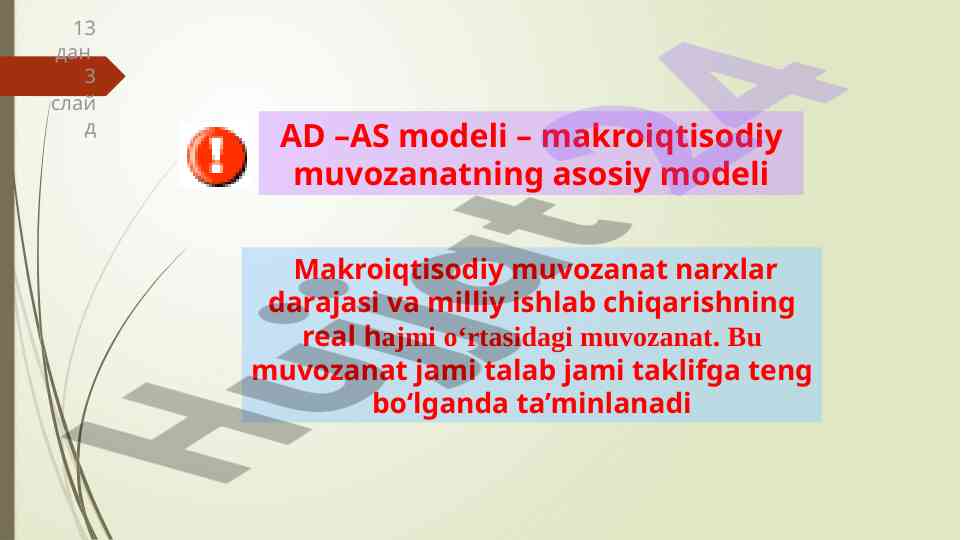 13 дан 3 слайд

AD –AS modeli – makroiqtisodiy muvozanatning asosiy modeli

Makroiqtisodiy muvozanat narxlar darajasi va milliy ishlab chiqarishning real hajmi o‘rtasidagi muvozanat. Bu muvozanat jami talab jami taklifga teng bo‘lganda ta’minlanadi

Hujjat24